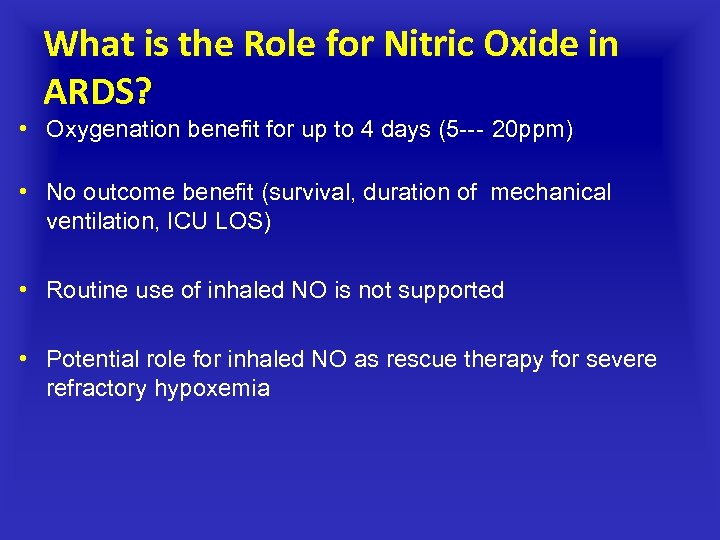 What is the Role for Nitric Oxide in ARDS?

• Oxygenation benefit for up to 4 days (5--- 20ppm)

• No outcome benefit (survival, duration of mechanical ventilation, ICU LOS)

• Routine use of inhaled NO is not supported

• Potential role for inhaled NO as rescue therapy for severe refractory hypoxemia